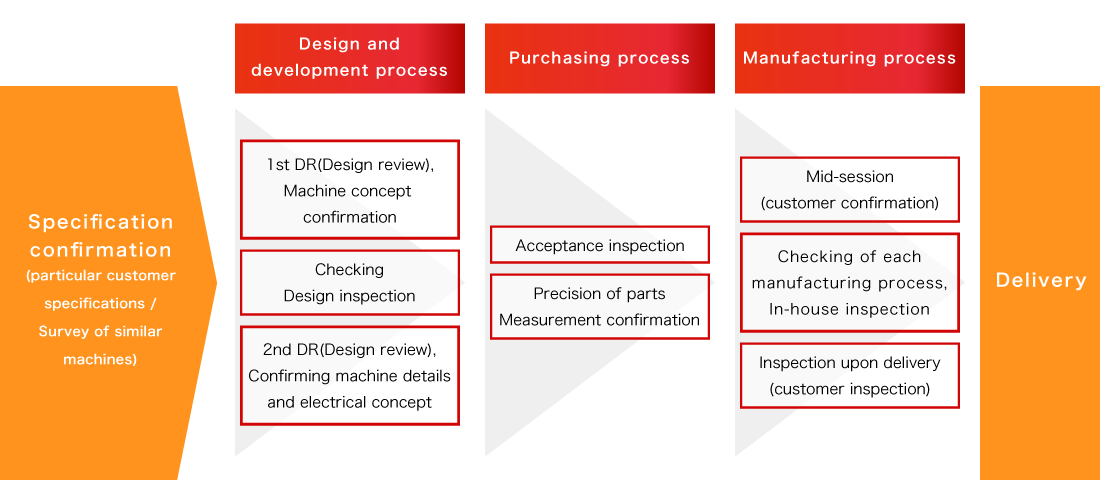 Specification confirmation
(particular customer specifications / Survey of similar machines)

Design and development process

1st DR(Design review), Machine concept confirmation

Checking
Design inspection

2nd DR(Design review), Confirming machine details and electrical concept

Purchasing process

Acceptance inspection

Precision of parts
Measurement confirmation

Manufacturing process

Mid-session
(customer confirmation)

Checking of each manufacturing process, In-house inspection

Inspection upon delivery
(customer inspection)

Delivery